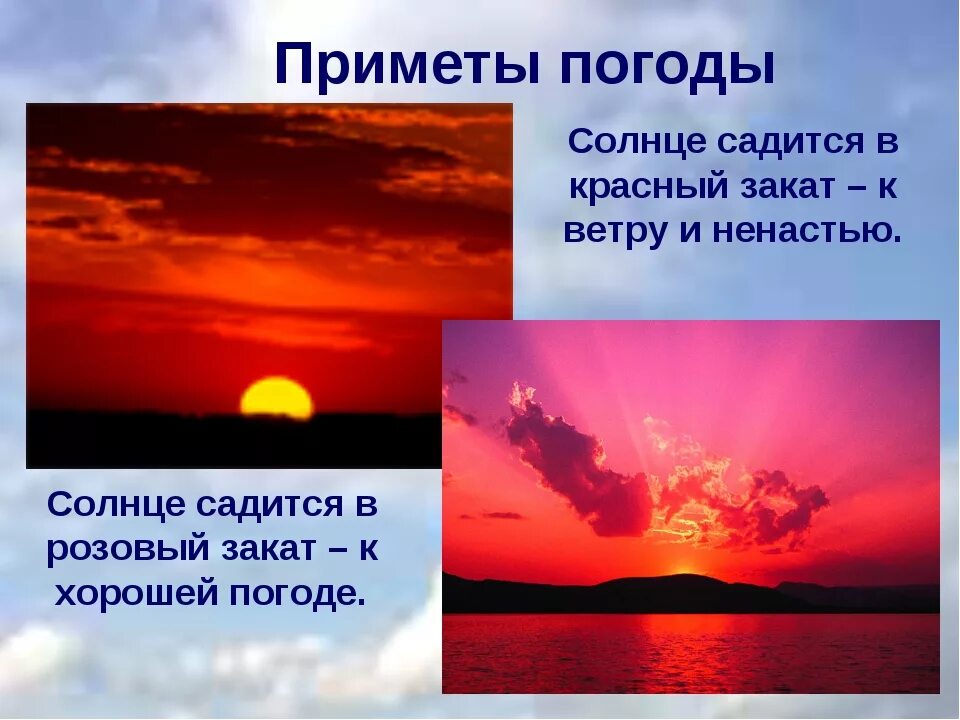 Приметы погоды

Солнце садится в красный закат – к ветру и ненастью.

Солнце садится в розовый закат – к хорошей погоде.